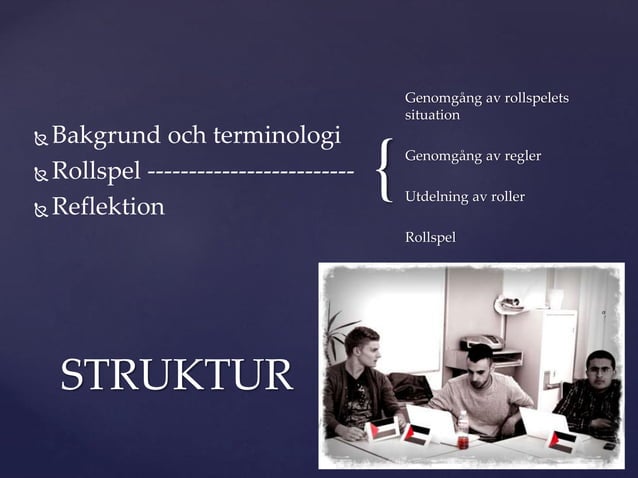 Bakgrund och terminologi
Rollspel -------------------------
Reflektion

Genomgång av rollspelets situation

Genomgång av regler

Utdelning av roller

Rollspel

STRUKTUR